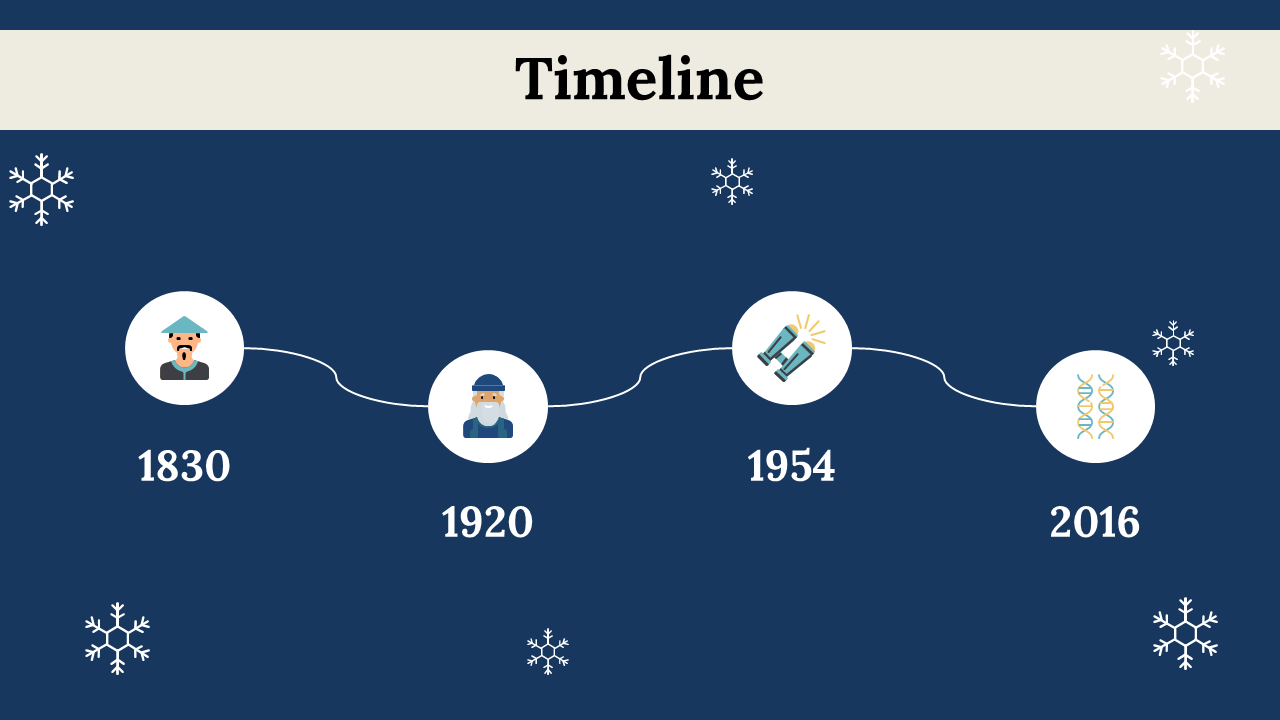 Timeline

1830

1920

1954

2016